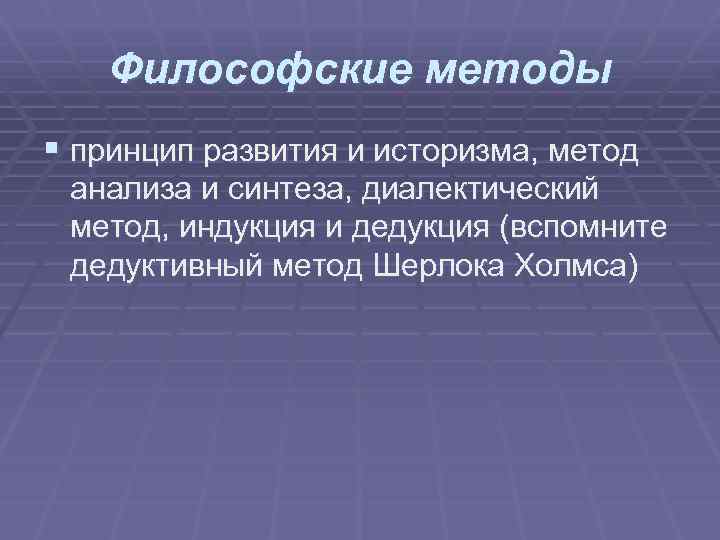 Философские методы

принцип развития и историзма, метод анализа и синтеза, диалектический метод, индукция и дедукция (вспомните дедуктивный метод Шерлока Холмса)